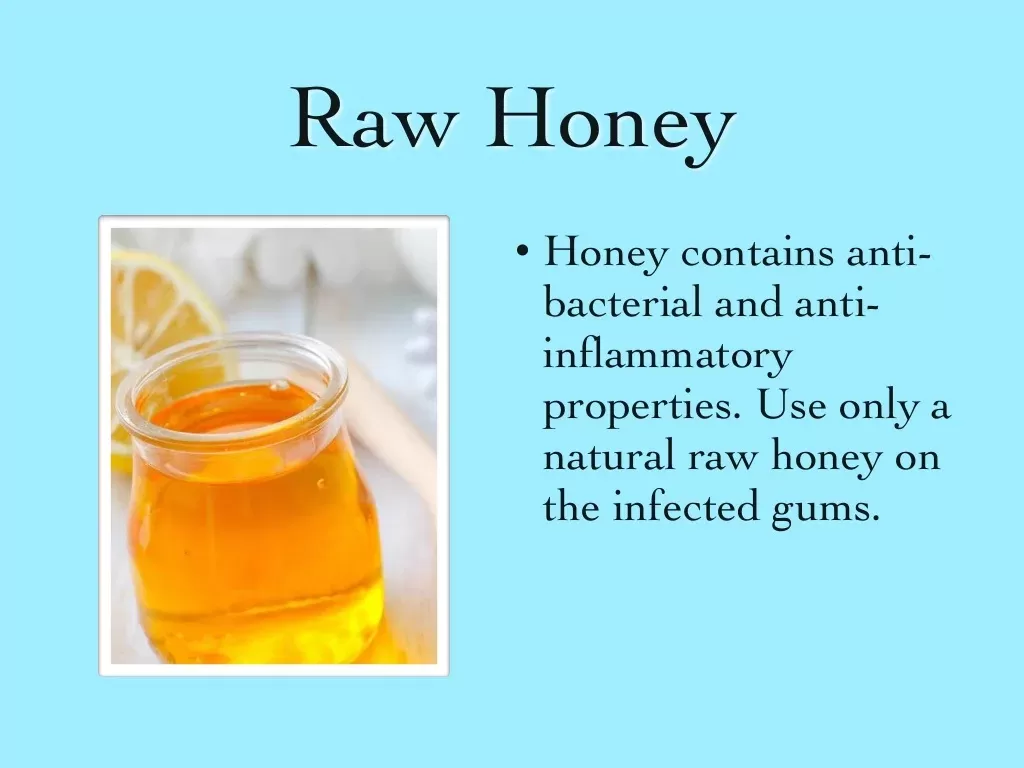 Raw Honey

• Honey contains anti-bacterial and anti-inflammatory properties. Use only a natural raw honey on the infected gums.